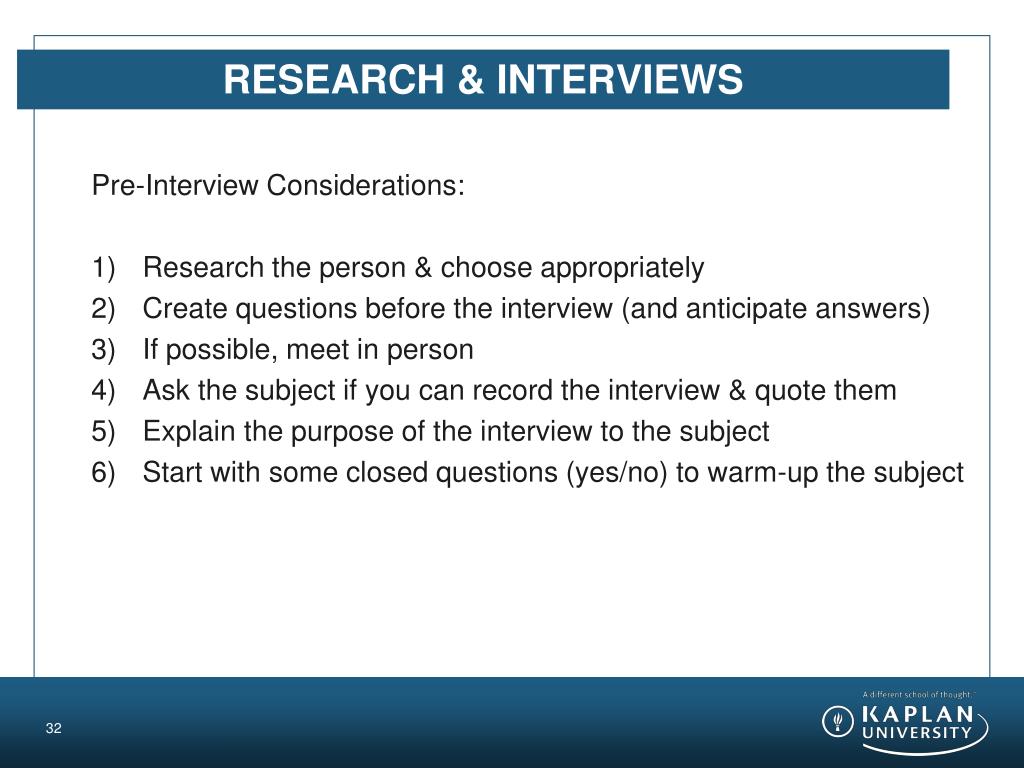 RESEARCH & INTERVIEWS

Pre-Interview Considerations:

1) Research the person & choose appropriately
2) Create questions before the interview (and anticipate answers)
3) If possible, meet in person
4) Ask the subject if you can record the interview & quote them
5) Explain the purpose of the interview to the subject
6) Start with some closed questions (yes/no) to warm-up the subject

32

A different school of thought.

KAPLAN UNIVERSITY